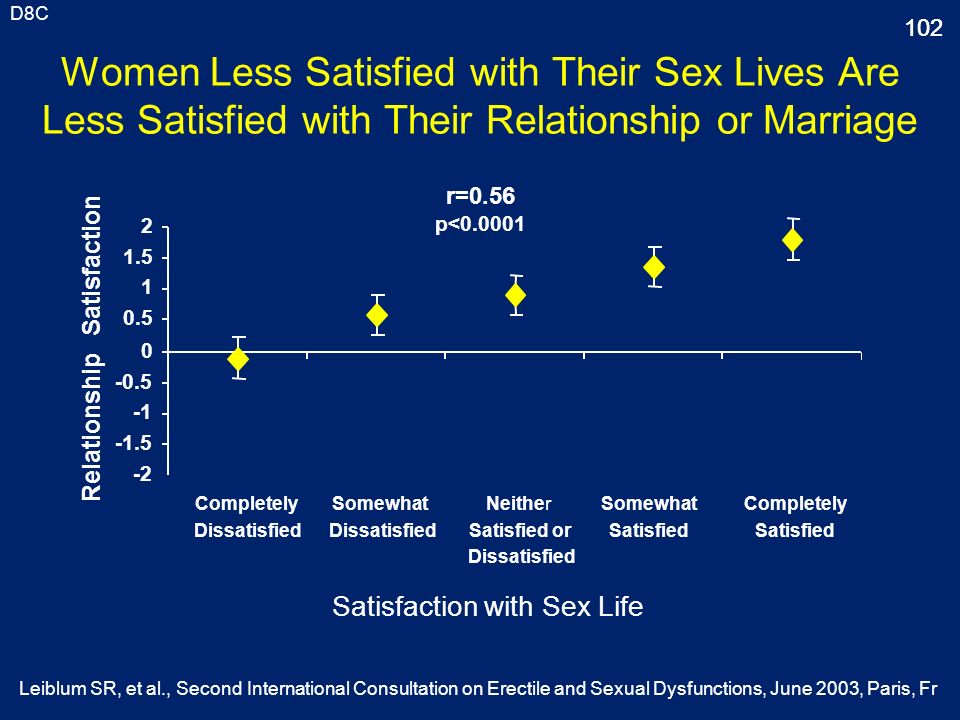 D8C

102

Women Less Satisfied with Their Sex Lives Are Less Satisfied with Their Relationship or Marriage

r=0.56
p<0.0001

Relationship Satisfaction

2
1.5
1
0.5
0
-0.5
-1
-1.5
-2

Completely Dissatisfied
Somewhat Dissatisfied
Neither Satisfied or Dissatisfied
Somewhat Satisfied
Completely Satisfied

Satisfaction with Sex Life

Leiblum SR, et al., Second International Consultation on Erectile and Sexual Dysfunctions, June 2003, Paris, Fr